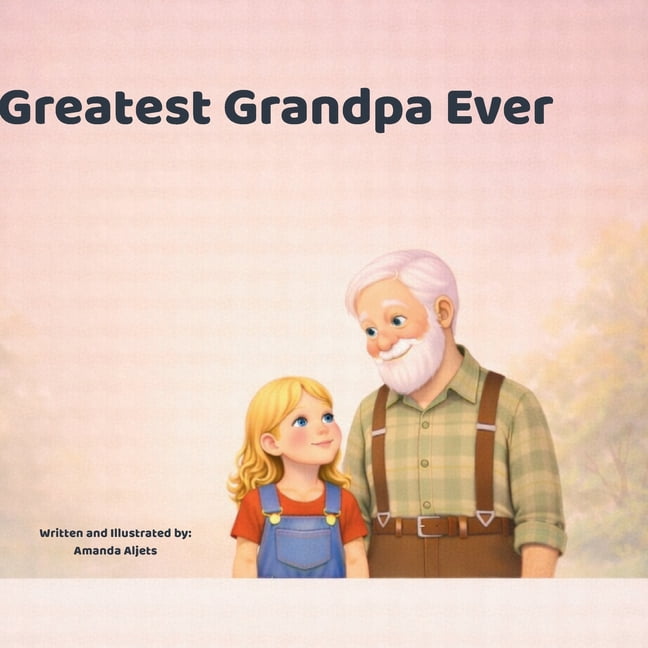 Greatest Grandpa Ever

Written and Illustrated by:
Amanda Aljets